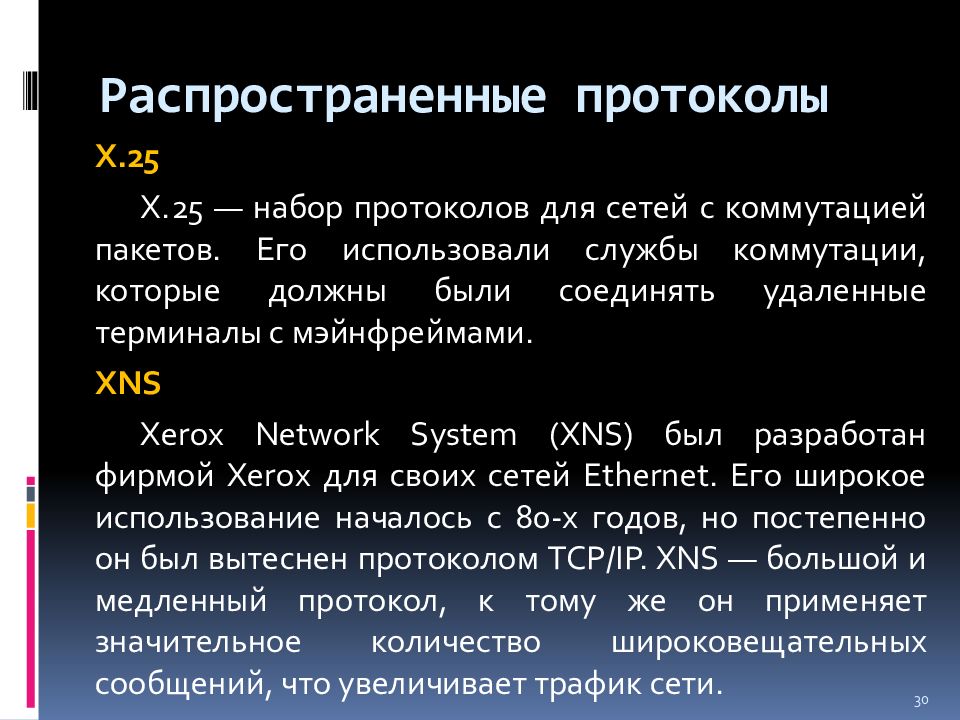 Распространенные протоколы

X.25

X.25 — набор протоколов для сетей с коммутацией пакетов. Его использовали службы коммутации, которые должны были соединять удаленные терминалы с мэйнфреймами.

XNS

Xerox Network System (XNS) был разработан фирмой Xerox для своих сетей Ethernet. Его широкое использование началось с 80-х годов, но постепенно он был вытеснен протоколом TCP/IP. XNS — большой и медленный протокол, к тому же он применяет значительное количество широковещательных сообщений, что увеличивает трафик сети.

30